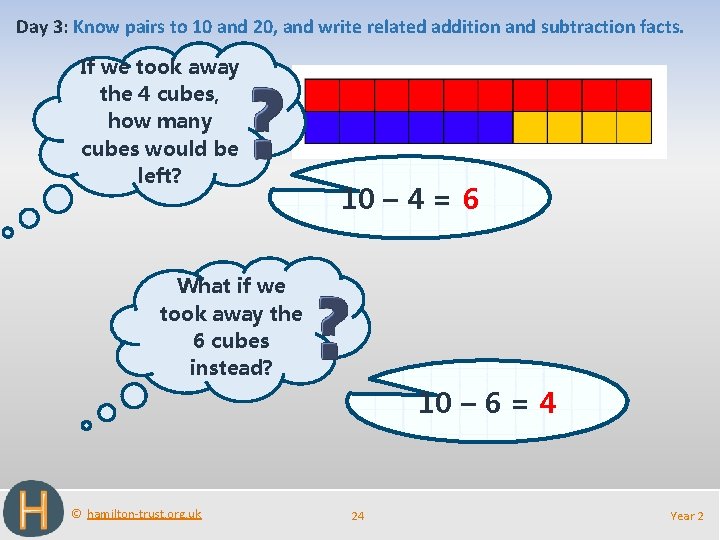 Day 3: Know pairs to 10 and 20, and write related addition and subtraction facts.

If we took away the 4 cubes, how many cubes would be left?

?

$10 - 4 = 6$

What if we took away the 6 cubes instead?

?

$10 - 6 = 4$

H

© hamilton-trust.org.uk

24

Year 2